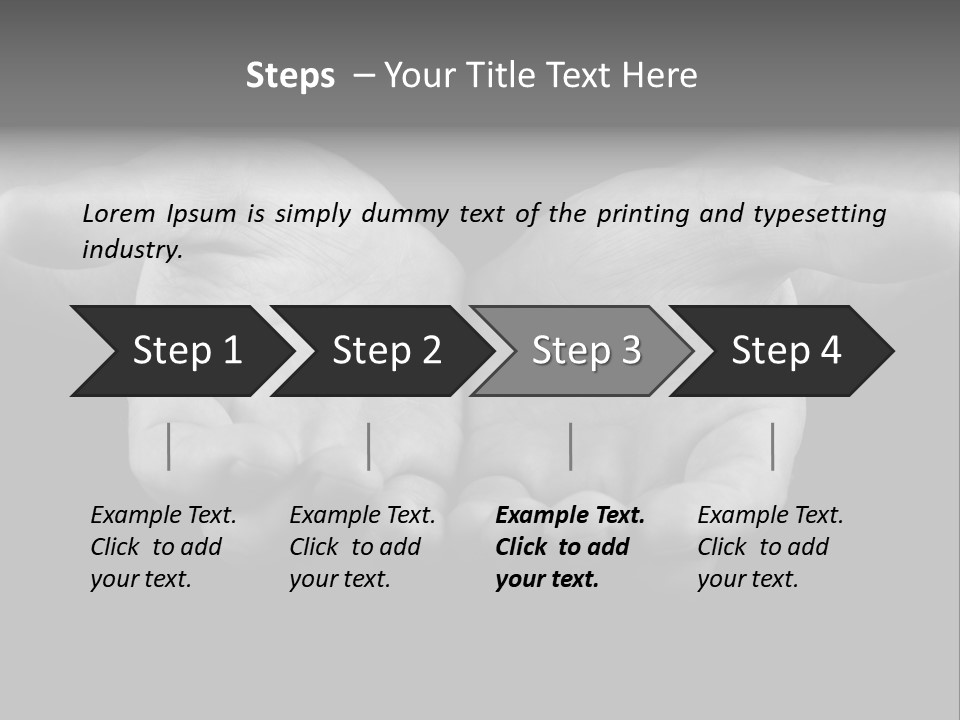 Steps – Your Title Text Here

Lorem Ipsum is simply dummy text of the printing and typesetting industry.

Step 1

Step 2

Step 3

Step 4

Example Text. Click to add your text.

Example Text. Click to add your text.

Example Text. Click to add your text.

Example Text. Click to add your text.